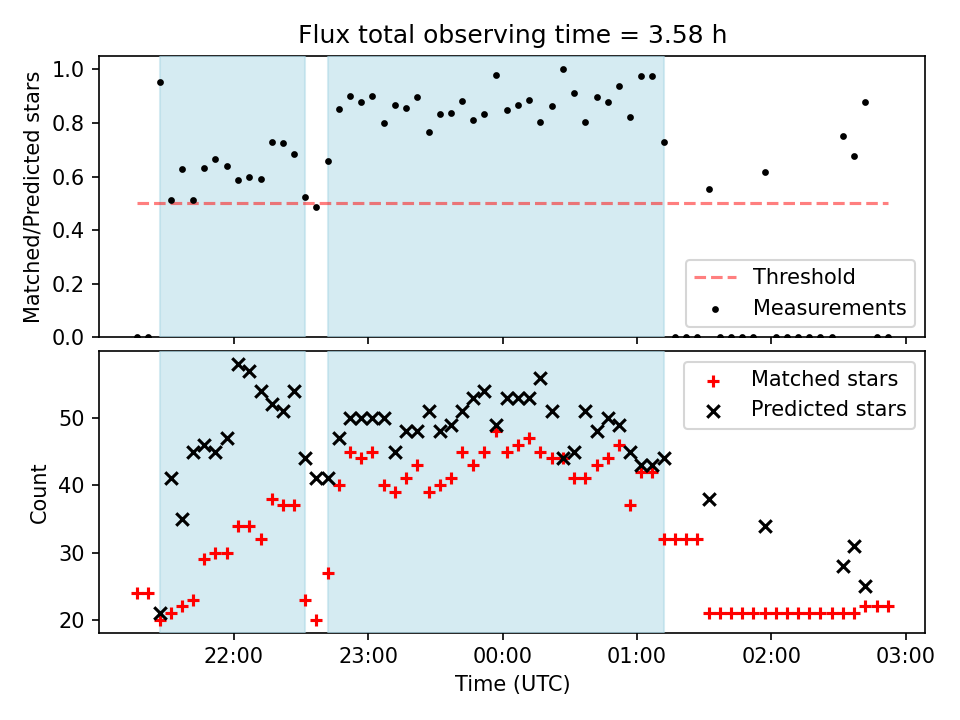 Flux total observing time = 3.58 h

Matched/Predicted stars

1.0
0.8
0.6
0.4
0.2
0.0

Threshold
Measurements

Count

50
40
30
20

Matched stars
Predicted stars

22:00
23:00
00:00
01:00
02:00
03:00

Time (UTC)